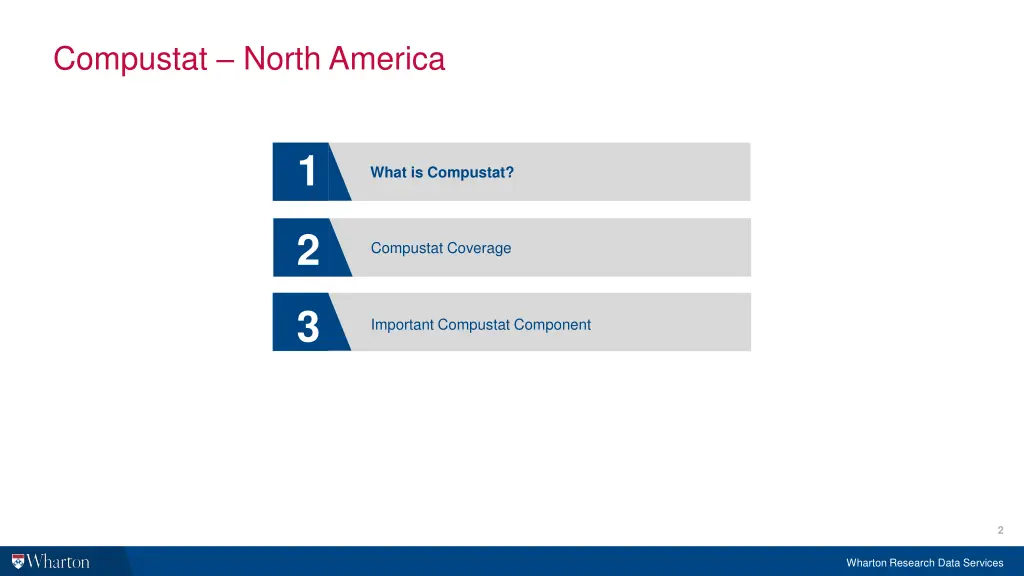 Compustat – North America

1 What is Compustat?

2 Compustat Coverage

3 Important Compustat Component

2

Wharton

Wharton Research Data Services